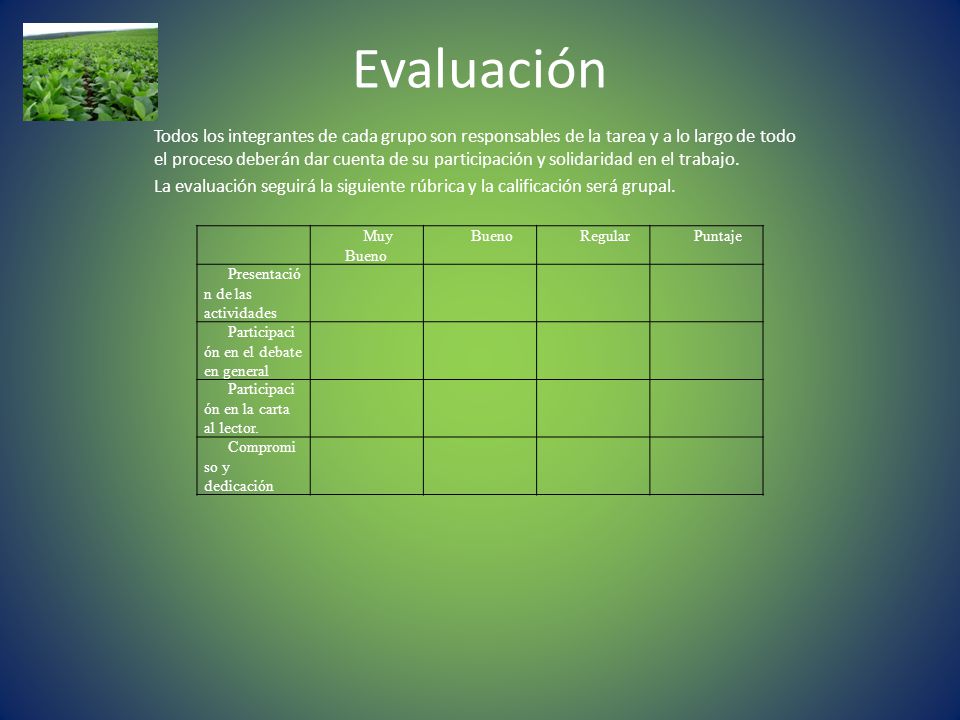 Evaluación

Todos los integrantes de cada grupo son responsables de la tarea y a lo largo de todo el proceso deberán dar cuenta de su participación y solidaridad en el trabajo.

La evaluación seguirá la siguiente rúbrica y la calificación será grupal.

| | Muy Bueno | Bueno | Regular | Puntaje |
|---|---|---|---|---|
| Presentación de las actividades | | | | |
| Participación en el debate en general | | | | |
| Participación en la carta al lector. | | | | |
| Compromiso y dedicación | | | | |